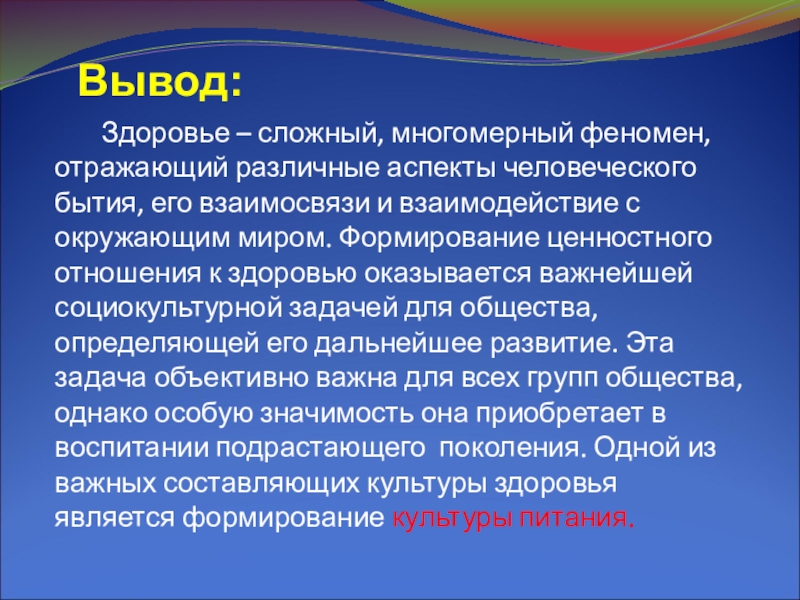 Вывод:

Здоровье – сложный, многомерный феномен, отражающий различные аспекты человеческого бытия, его взаимосвязи и взаимодействие с окружающим миром. Формирование ценностного отношения к здоровью оказывается важнейшей социокультурной задачей для общества, определяющей его дальнейшее развитие. Эта задача объективно важна для всех групп общества, однако особую значимость она приобретает в воспитании подрастающего поколения. Одной из важных составляющих культуры здоровья является формирование культуры питания.